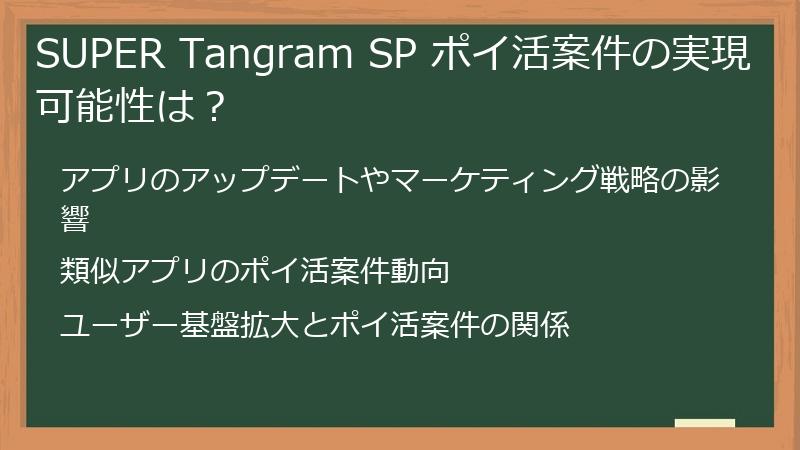 SUPER Tangram SP ポイ活案件の実現可能性は？

アプリのアップデートやマーケティング戦略の影響

類似アプリのポイ活案件動向

ユーザー基盤拡大とポイ活案件の関係